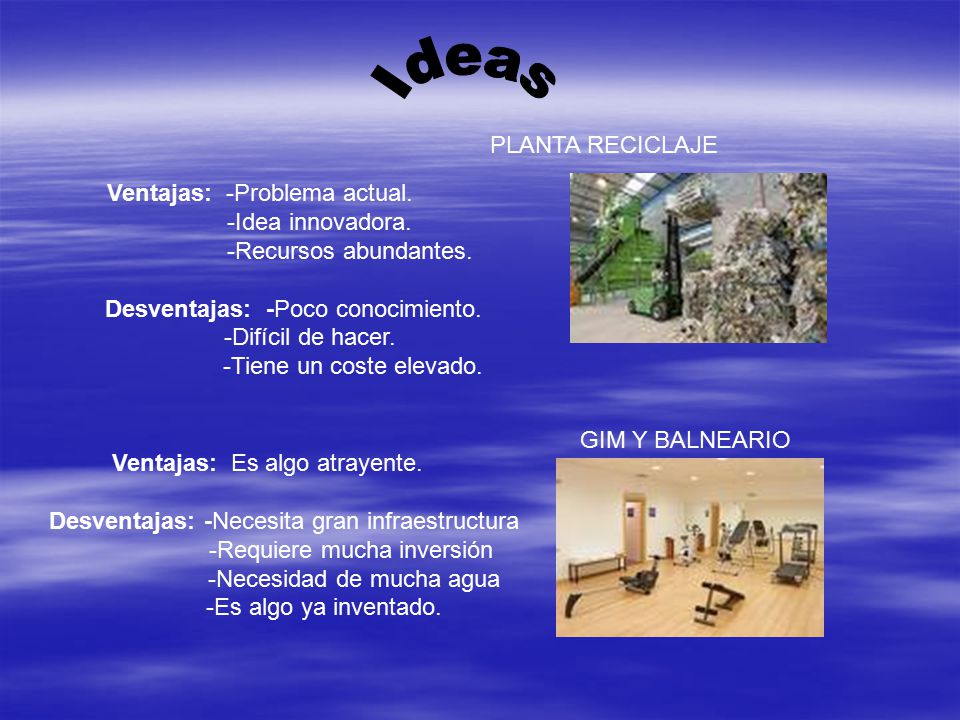 Ideas

PLANTA RECICLAJE

Ventajas: -Problema actual.
-Idea innovadora.
-Recursos abundantes.

Desventajas: -Poco conocimiento.
-Difícil de hacer.
-Tiene un coste elevado.

GIM Y BALNEARIO

Ventajas: Es algo atrayente.

Desventajas: -Necesita gran infraestructura
-Requiere mucha inversión
-Necesidad de mucha agua
-Es algo ya inventado.